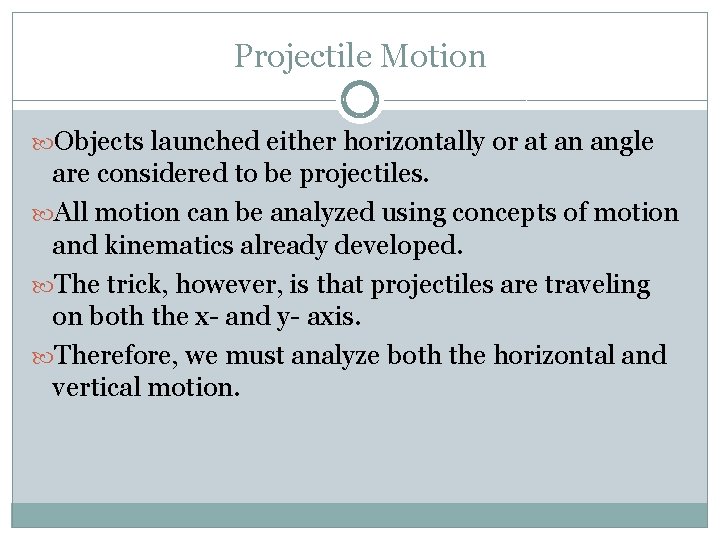 Projectile Motion

Objects launched either horizontally or at an angle are considered to be projectiles.

All motion can be analyzed using concepts of motion and kinematics already developed.

The trick, however, is that projectiles are traveling on both the x- and y- axis.

Therefore, we must analyze both the horizontal and vertical motion.